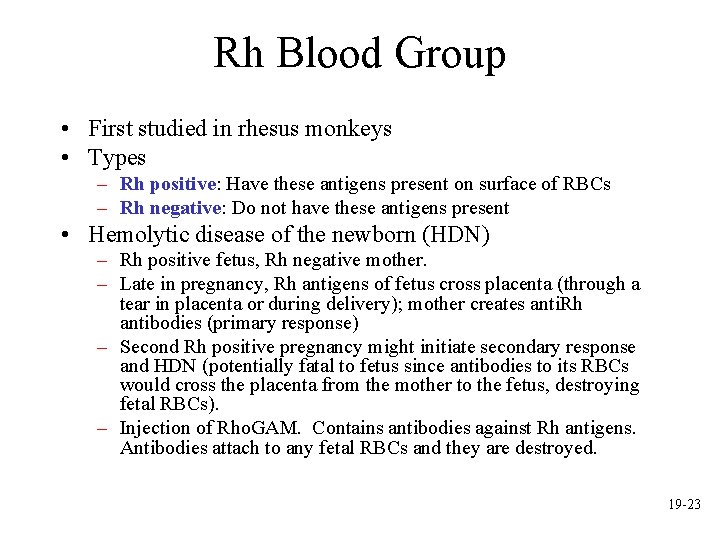 Rh Blood Group

• First studied in rhesus monkeys
• Types
– Rh positive: Have these antigens present on surface of RBCs
– Rh negative: Do not have these antigens present
• Hemolytic disease of the newborn (HDN)
– Rh positive fetus, Rh negative mother.
– Late in pregnancy, Rh antigens of fetus cross placenta (through a tear in placenta or during delivery); mother creates antiRh antibodies (primary response)
– Second Rh positive pregnancy might initiate secondary response and HDN (potentially fatal to fetus since antibodies to its RBCs would cross the placenta from the mother to the fetus, destroying fetal RBCs).
– Injection of RhoGAM. Contains antibodies against Rh antigens. Antibodies attach to any fetal RBCs and they are destroyed.

19-23